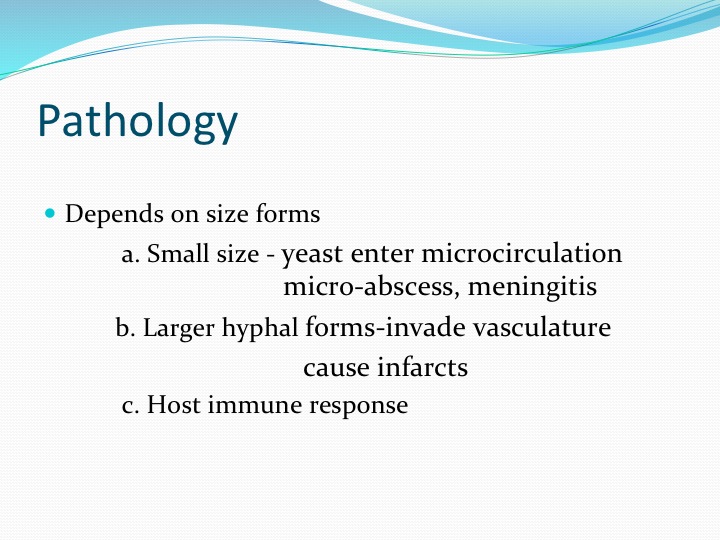 Pathology

Depends on size forms

a. Small size - yeast enter microcirculation
micro-abscess, meningitis

b. Larger hyphal forms-invade vasculature
cause infarcts

c. Host immune response